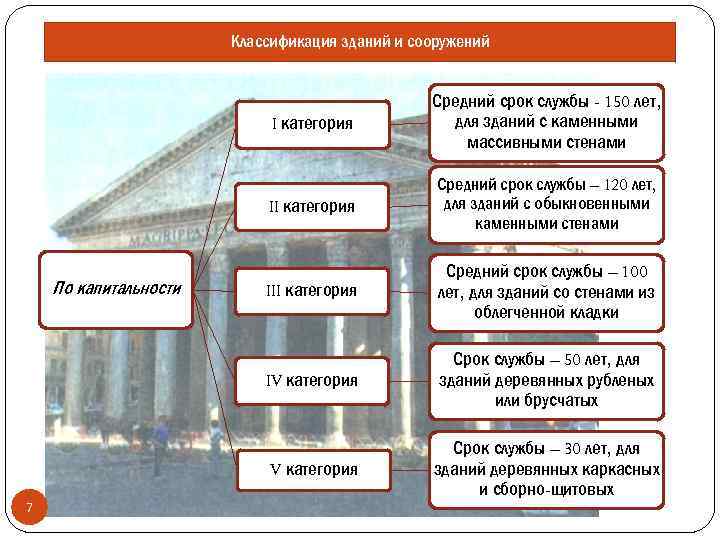 Классификация зданий и сооружений

По капитальности

I категория

Средний срок службы - 150 лет, для зданий с каменными массивными стенами

II категория

Средний срок службы – 120 лет, для зданий с обыкновенными каменными стенами

III категория

Средний срок службы – 100 лет, для зданий со стенами из облегченной кладки

IV категория

Срок службы – 50 лет, для зданий деревянных рубленых или брусчатых

V категория

Срок службы – 30 лет, для зданий деревянных каркасных и сборно-щитовых

7